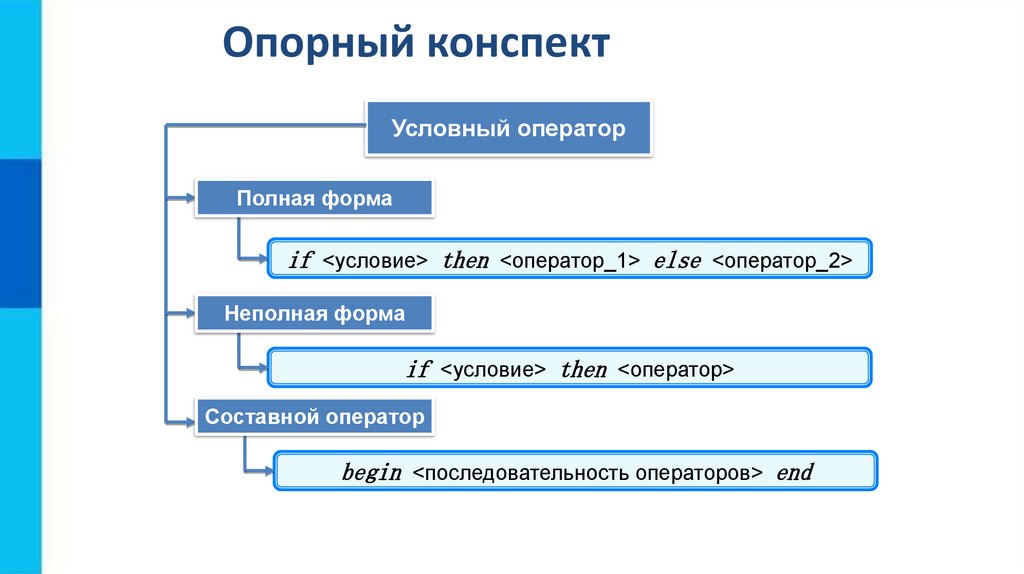 Опорный конспект

Условный оператор

Полная форма

if <условие> then <оператор_1> else <оператор_2>

Неполная форма

if <условие> then <оператор>

Составной оператор

begin <последовательность операторов> end